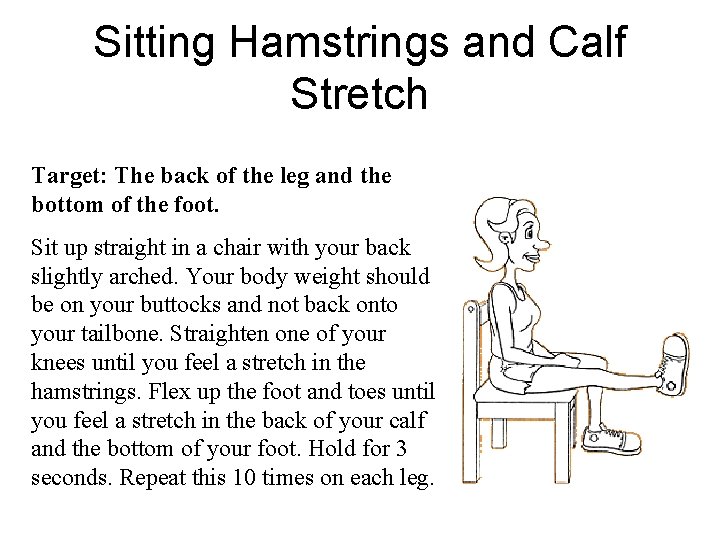 Sitting Hamstrings and Calf Stretch

Target: The back of the leg and the bottom of the foot.

Sit up straight in a chair with your back slightly arched. Your body weight should be on your buttocks and not back onto your tailbone. Straighten one of your knees until you feel a stretch in the hamstrings. Flex up the foot and toes until you feel a stretch in the back of your calf and the bottom of your foot. Hold for 3 seconds. Repeat this 10 times on each leg.